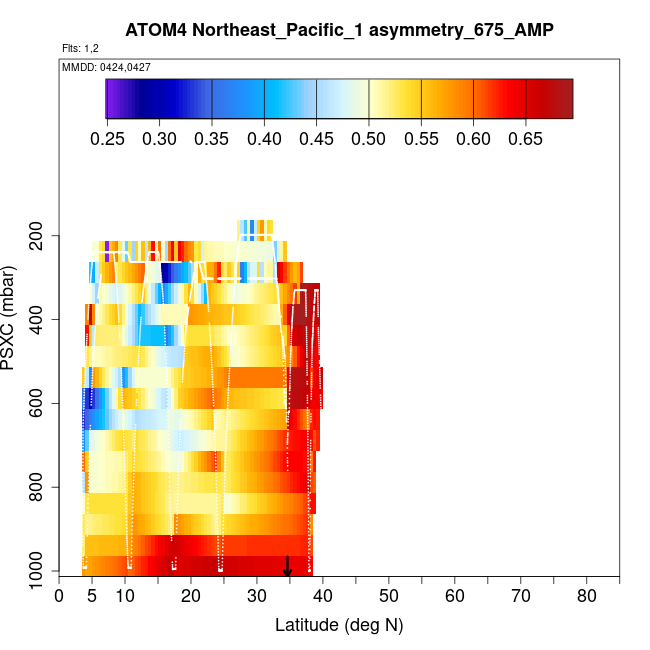 ATOM4 Northeast_Pacific_1 asymmetry_675_AMP

Flts: 1,2

MMDD: 0424,0427

0.25 0.30 0.35 0.40 0.45 0.50 0.55 0.60 0.65

PSXC (mbar)

200
400
600
800
1000

0 5 10 20 30 40 50 60 70 80

Latitude (deg N)